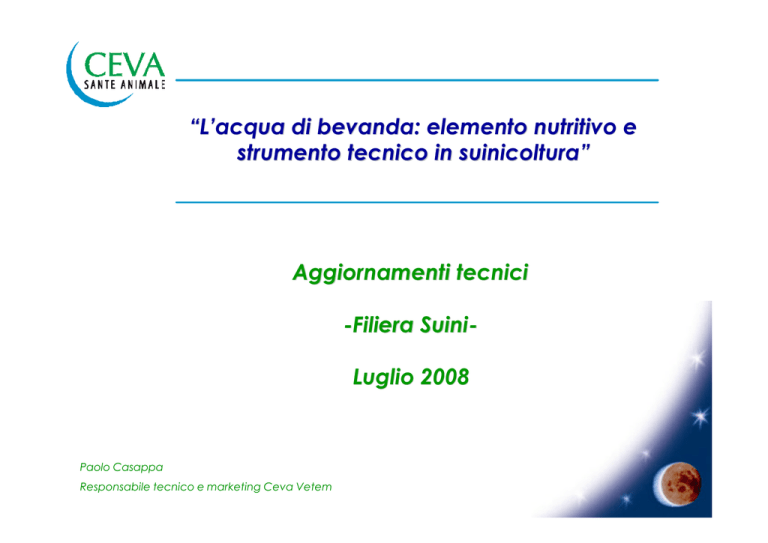 CEVA
SANTE ANIMALE

“L’acqua di bevanda: elemento nutritivo e strumento tecnico in suinicoltura”

Aggiornamenti tecnici

-Filiera Suini-

Luglio 2008

Paolo Casappa
Responsabile tecnico e marketing Ceva Vetem